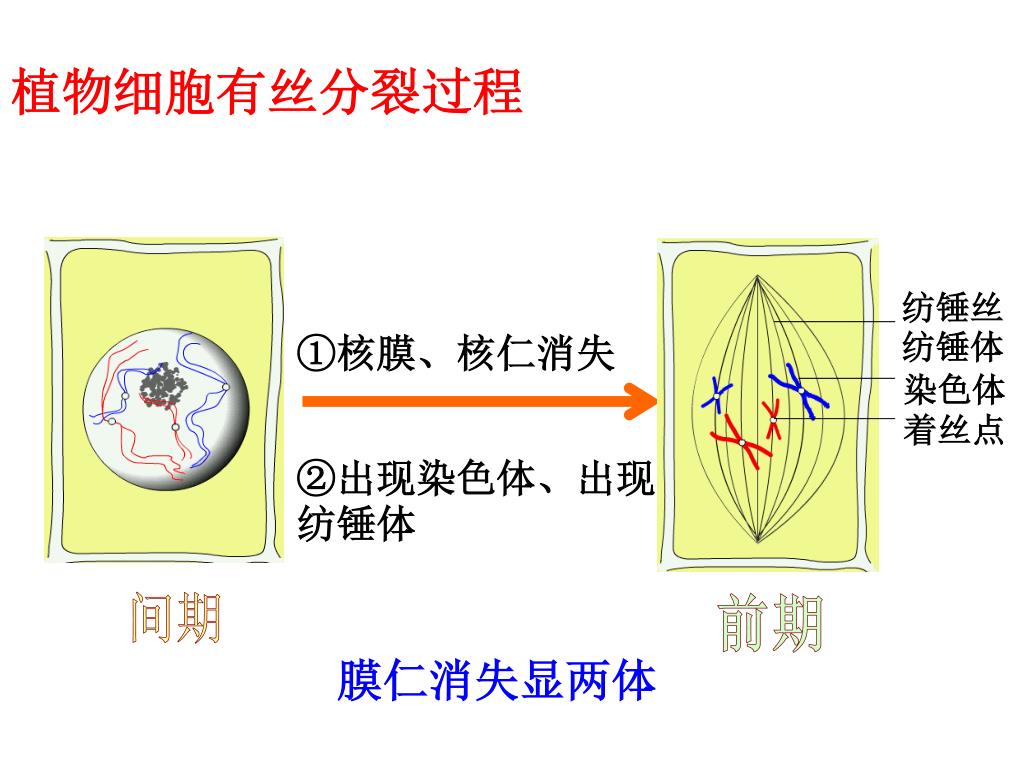 植物细胞有丝分裂过程

①核膜、核仁消失

②出现染色体、出现纺锤体

纺锤丝
纺锤体
染色体
着丝点

间期

前期

膜仁消失显两体